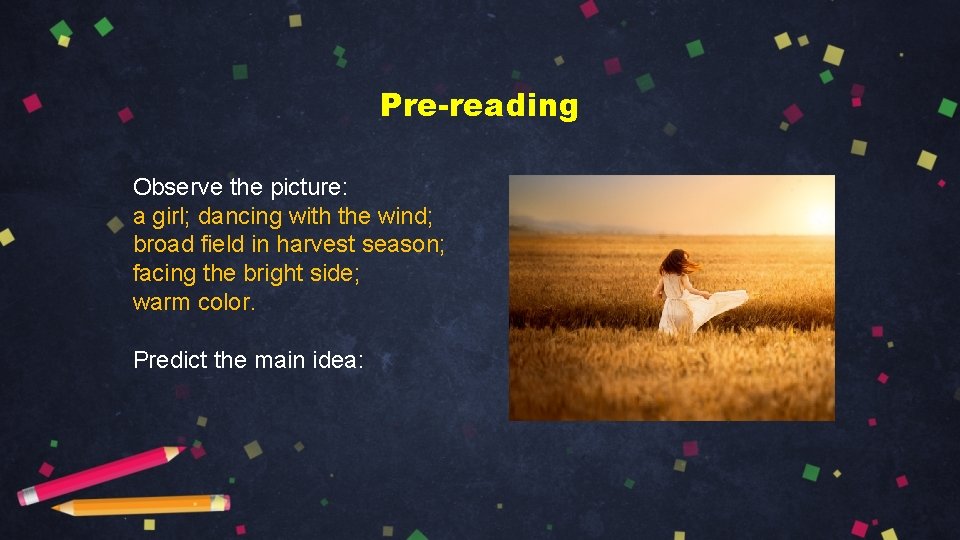 Pre-reading

Observe the picture:
a girl; dancing with the wind;
broad field in harvest season;
facing the bright side;
warm color.

Predict the main idea: